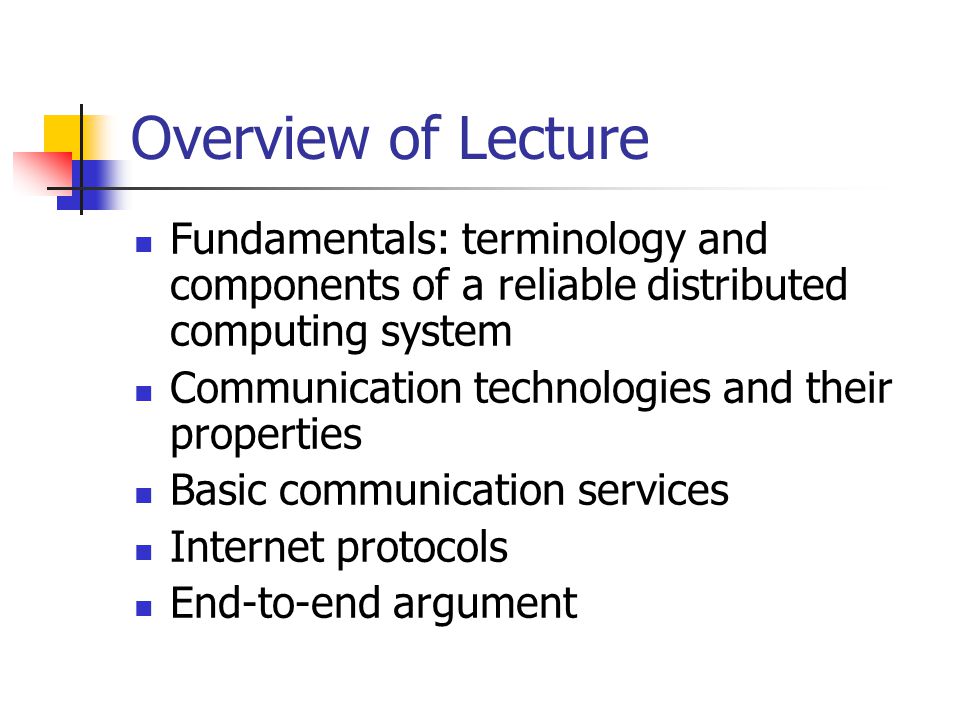 Overview of Lecture

- Fundamentals: terminology and components of a reliable distributed computing system
- Communication technologies and their properties
- Basic communication services
- Internet protocols
- End-to-end argument